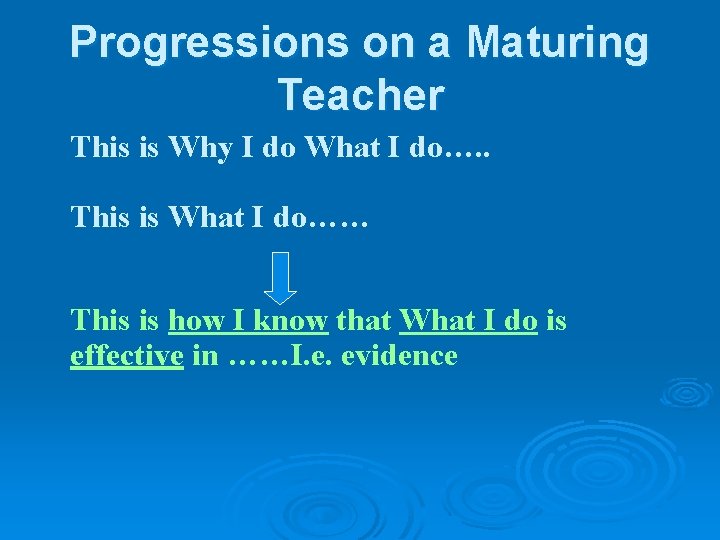 Progressions on a Maturing Teacher

This is Why I do What I do…..

This is What I do……

This is how I know that What I do is effective in ……I.e. evidence